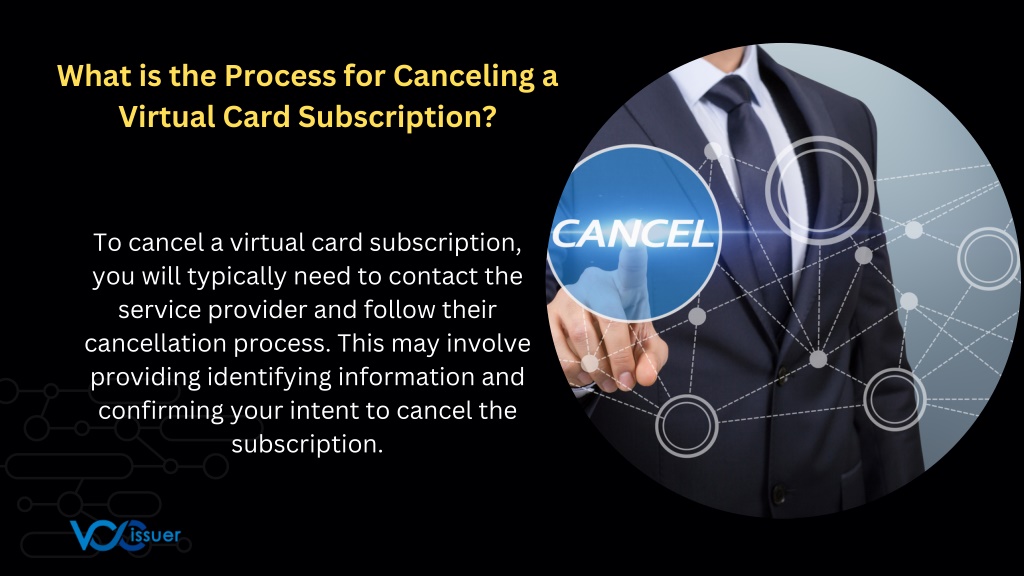 What is the Process for Canceling a Virtual Card Subscription?

To cancel a virtual card subscription, you will typically need to contact the service provider and follow their cancellation process. This may involve providing identifying information and confirming your intent to cancel the subscription.

CANCEL

VCC issuer